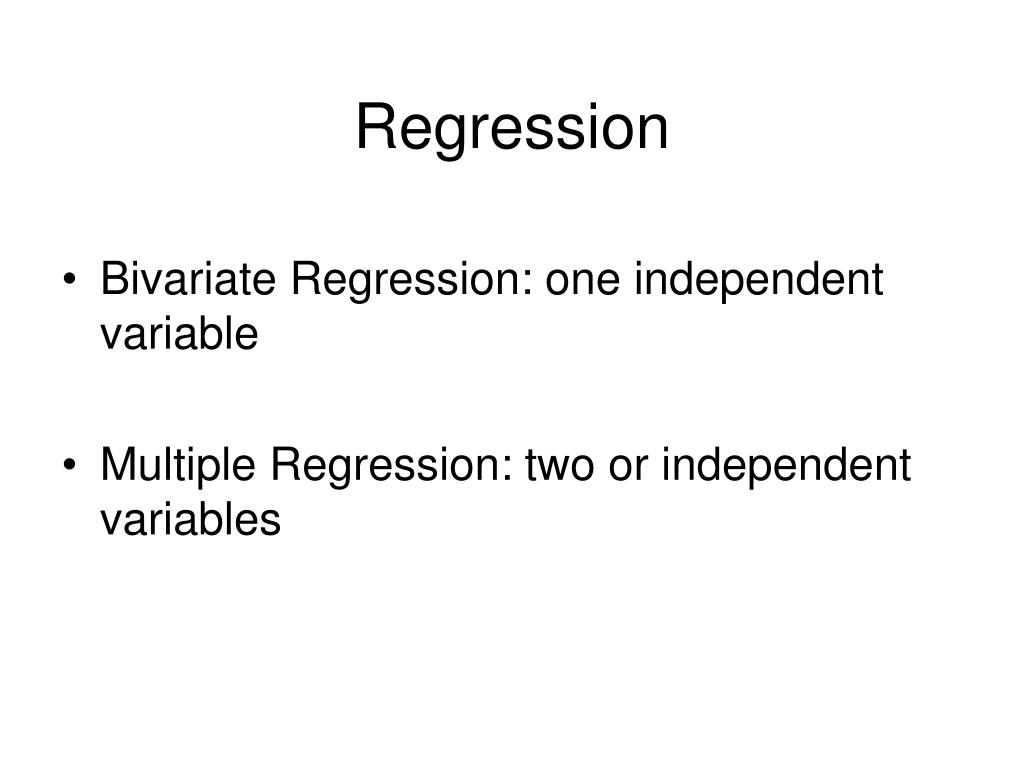 Regression

• Bivariate Regression: one independent variable

• Multiple Regression: two or independent variables